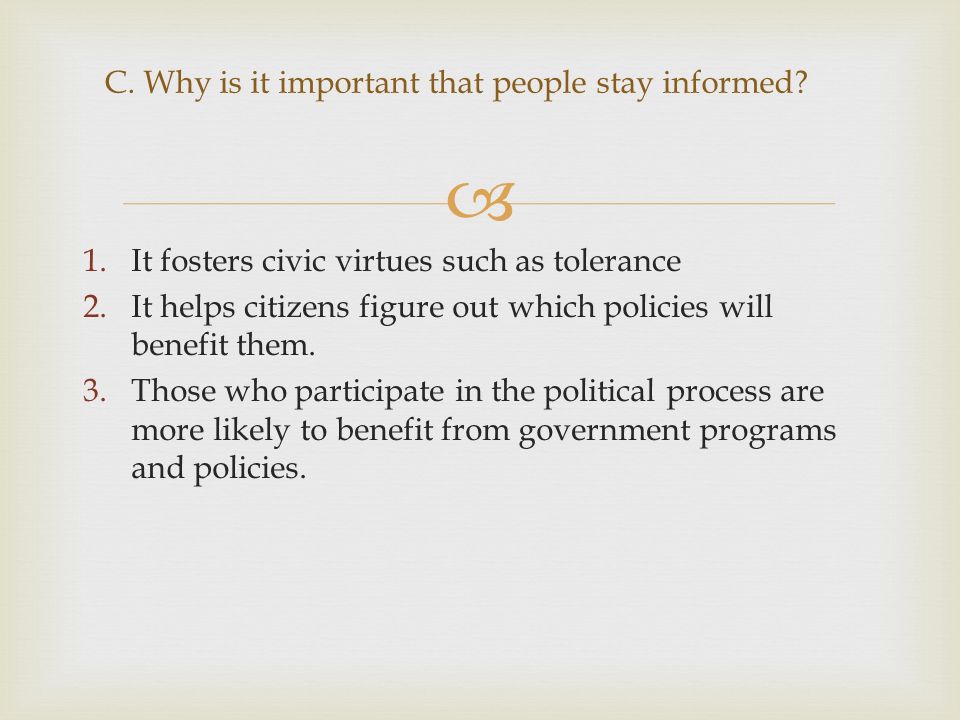 C. Why is it important that people stay informed?

1. It fosters civic virtues such as tolerance
2. It helps citizens figure out which policies will benefit them.
3. Those who participate in the political process are more likely to benefit from government programs and policies.